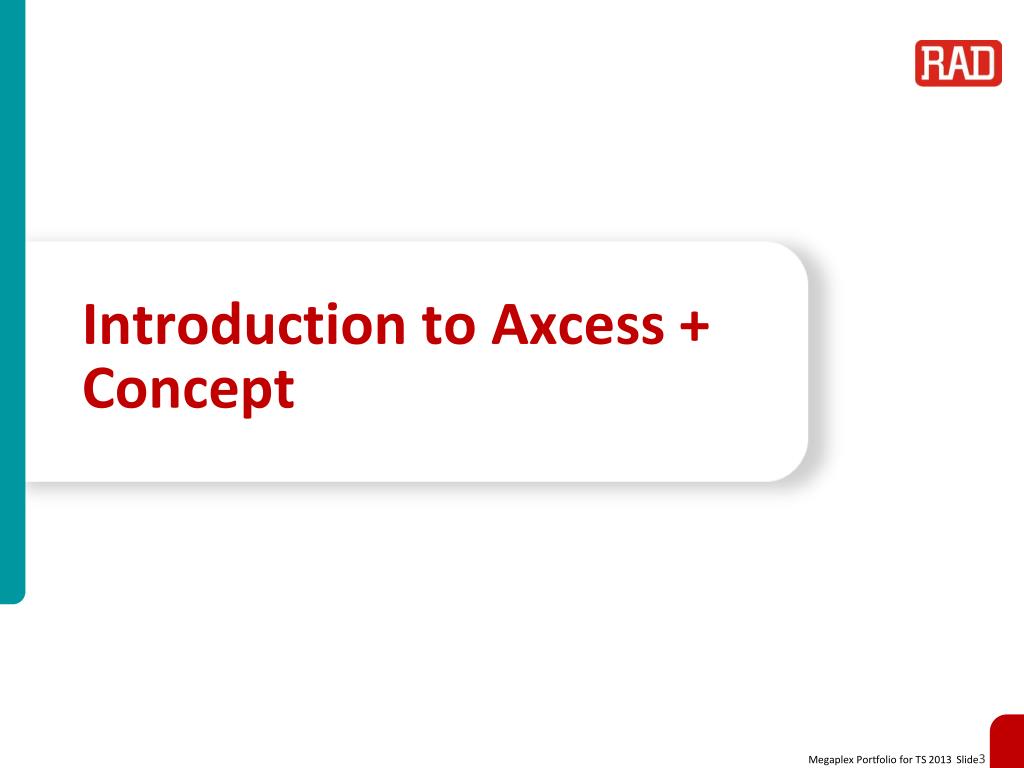 RAD

Introduction to Axcess + Concept

Megaplex Portfolio for TS 2013 Slide3